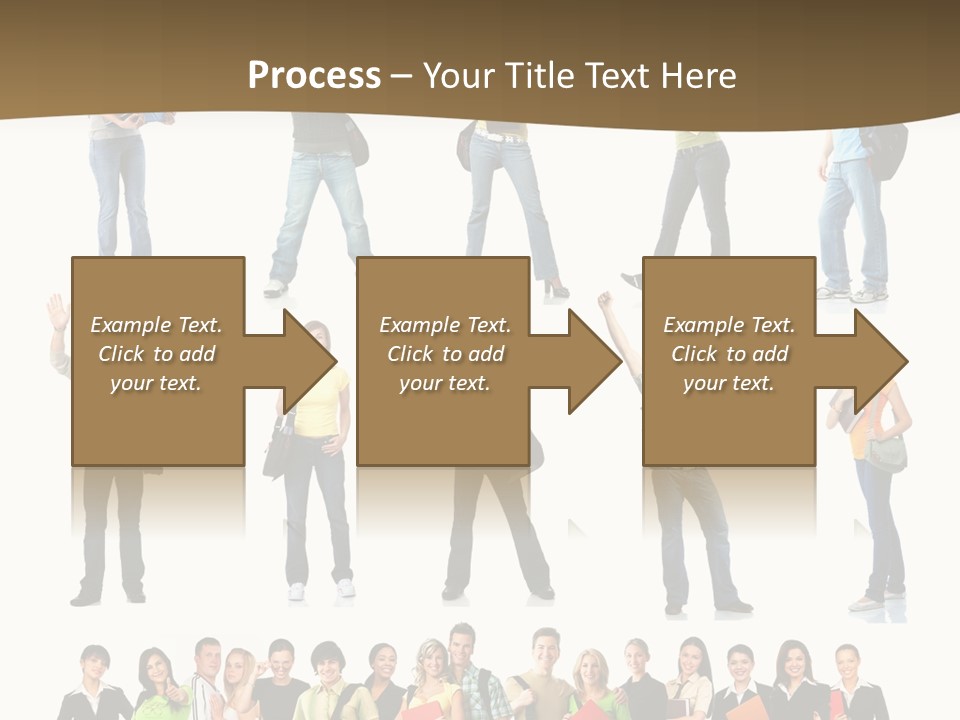 Process – Your Title Text Here

Example Text. Click to add your text.

Example Text. Click to add your text.

Example Text. Click to add your text.